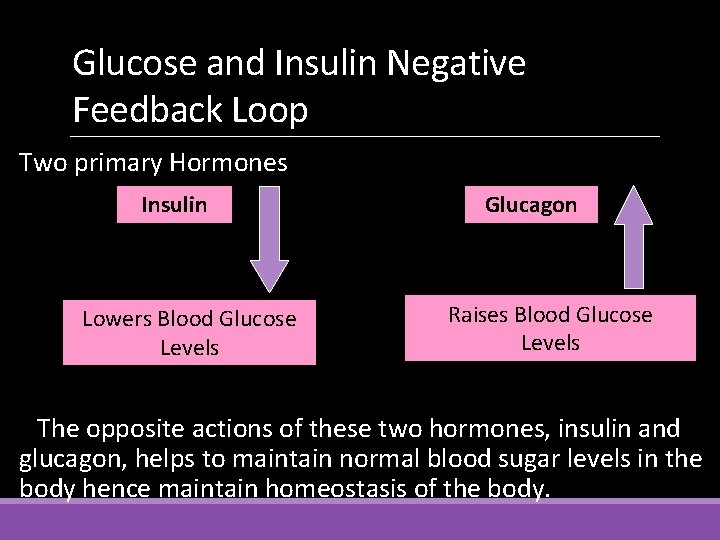 Glucose and Insulin Negative Feedback Loop

Two primary Hormones

Insulin

Lowers Blood Glucose Levels

Glucagon

Raises Blood Glucose Levels

The opposite actions of these two hormones, insulin and glucagon, helps to maintain normal blood sugar levels in the body hence maintain homeostasis of the body.